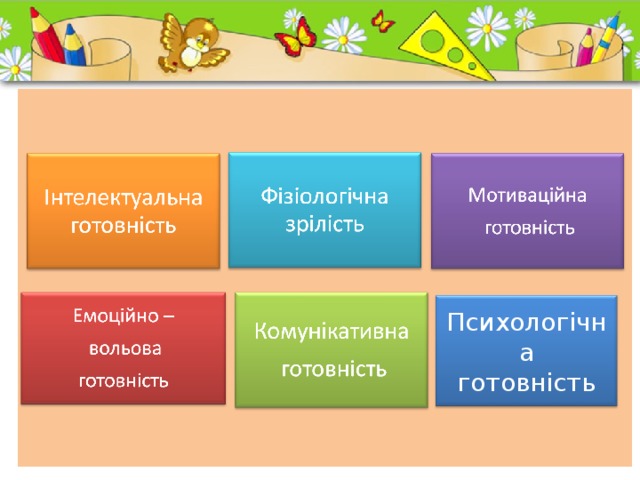 Інтелектуальна готовність

Фізіологічна зрілість

Мотиваційна готовність

Емоційно – вольова готовність

Комунікативна готовність

Психологічна готовність